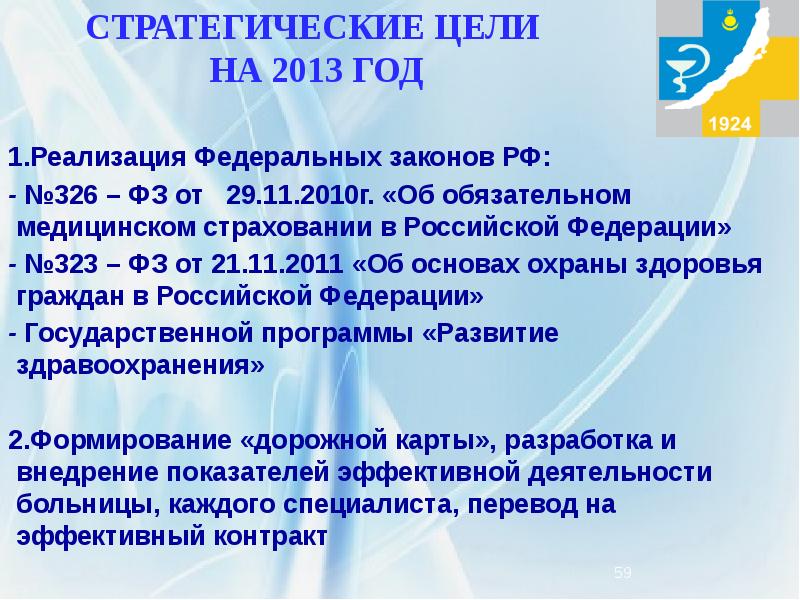 СТРАТЕГИЧЕСКИЕ ЦЕЛИ НА 2013 ГОД

1924

1.Реализация Федеральных законов РФ:

- №326 – ФЗ от 29.11.2010г. «Об обязательном медицинском страховании в Российской Федерации»

- №323 – ФЗ от 21.11.2011 «Об основах охраны здоровья граждан в Российской Федерации»

- Государственной программы «Развитие здравоохранения»

2.Формирование «дорожной карты», разработка и внедрение показателей эффективной деятельности больницы, каждого специалиста, перевод на эффективный контракт

59